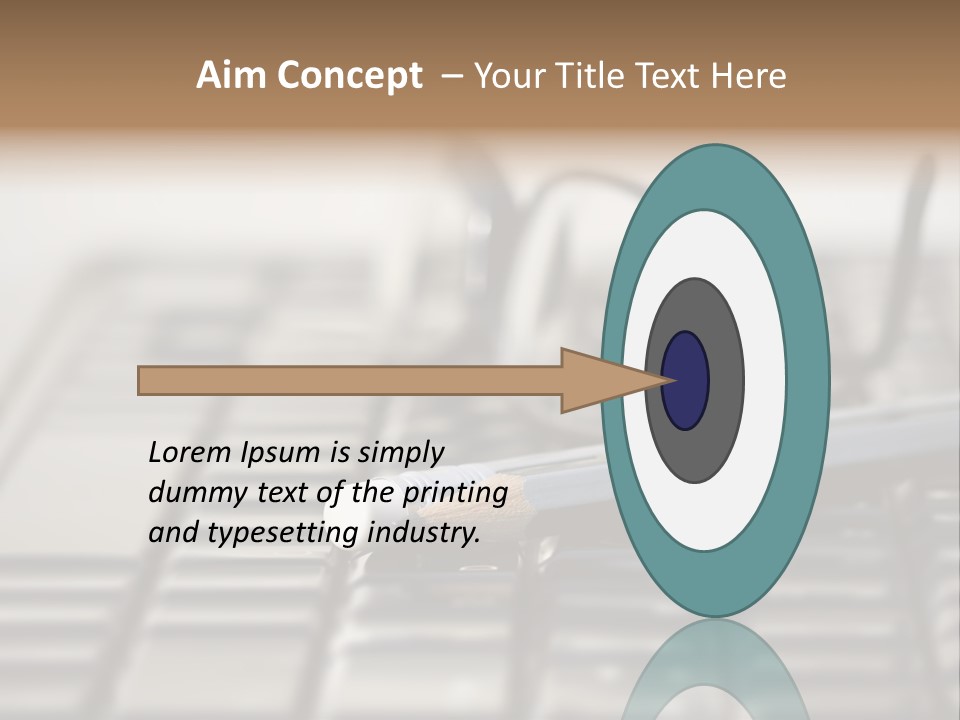 Aim Concept – Your Title Text Here

Lorem Ipsum is simply dummy text of the printing and typesetting industry.